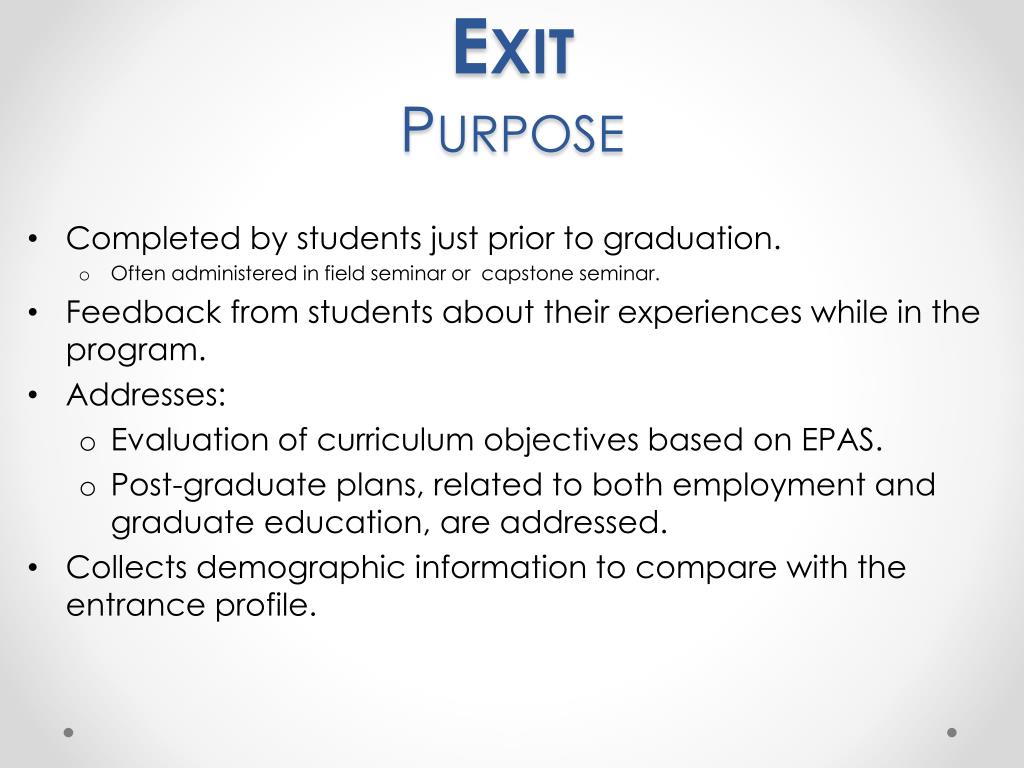 EXIT
PURPOSE

• Completed by students just prior to graduation.
o Often administered in field seminar or capstone seminar.
• Feedback from students about their experiences while in the program.
• Addresses:
o Evaluation of curriculum objectives based on EPAS.
o Post-graduate plans, related to both employment and graduate education, are addressed.
• Collects demographic information to compare with the entrance profile.